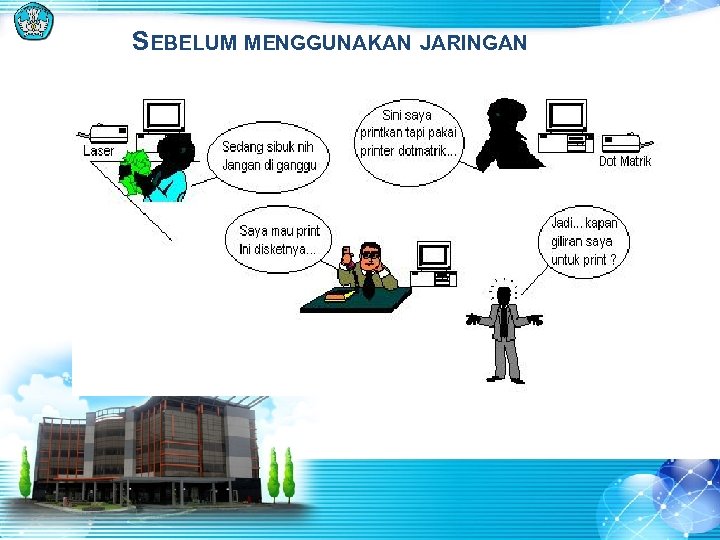 SEBELUM MENGGUNAKAN JARINGAN

Laser

Sedang sibuk nih Jangan di ganggu

Sini saya printkan tapi pakai printer dotmatrik...

Dot Matrik

Saya mau print Ini disketnya...

Jadi... kapan giliran saya untuk print ?